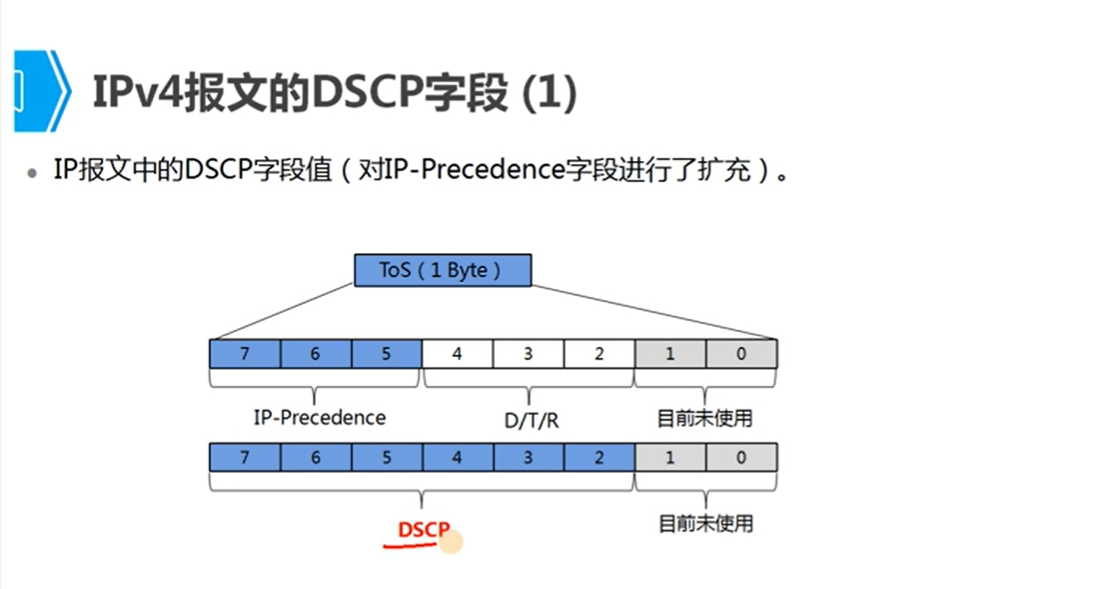 IPv4报文的DSCP字段 (1)

IP报文中的DSCP字段值（对IP-Precedence字段进行了扩充）。

ToS（1 Byte）

| 7 | 6 | 5 | 4 | 3 | 2 | 1 | 0 |
|---|---|---|---|---|---|---|---|

IP-Precedence

D/T/R

目前未使用

| 7 | 6 | 5 | 4 | 3 | 2 | 1 | 0 |
|---|---|---|---|---|---|---|---|

DSCP

目前未使用